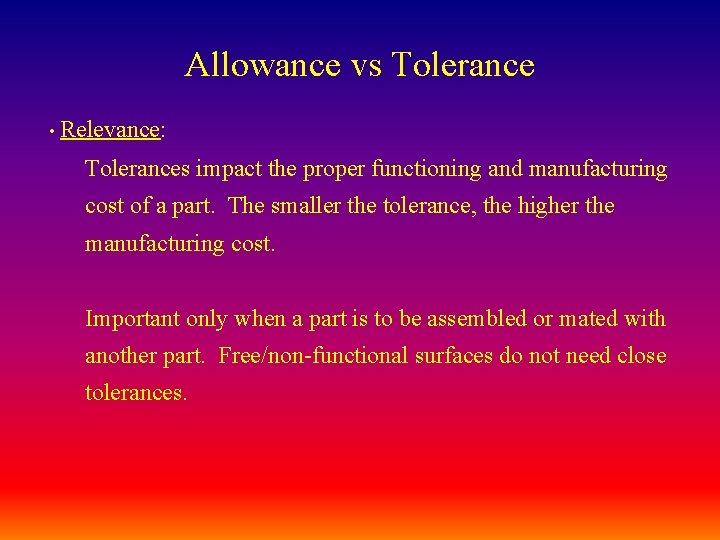 Allowance vs Tolerance

• Relevance:

Tolerances impact the proper functioning and manufacturing cost of a part. The smaller the tolerance, the higher the manufacturing cost.

Important only when a part is to be assembled or mated with another part. Free/non-functional surfaces do not need close tolerances.